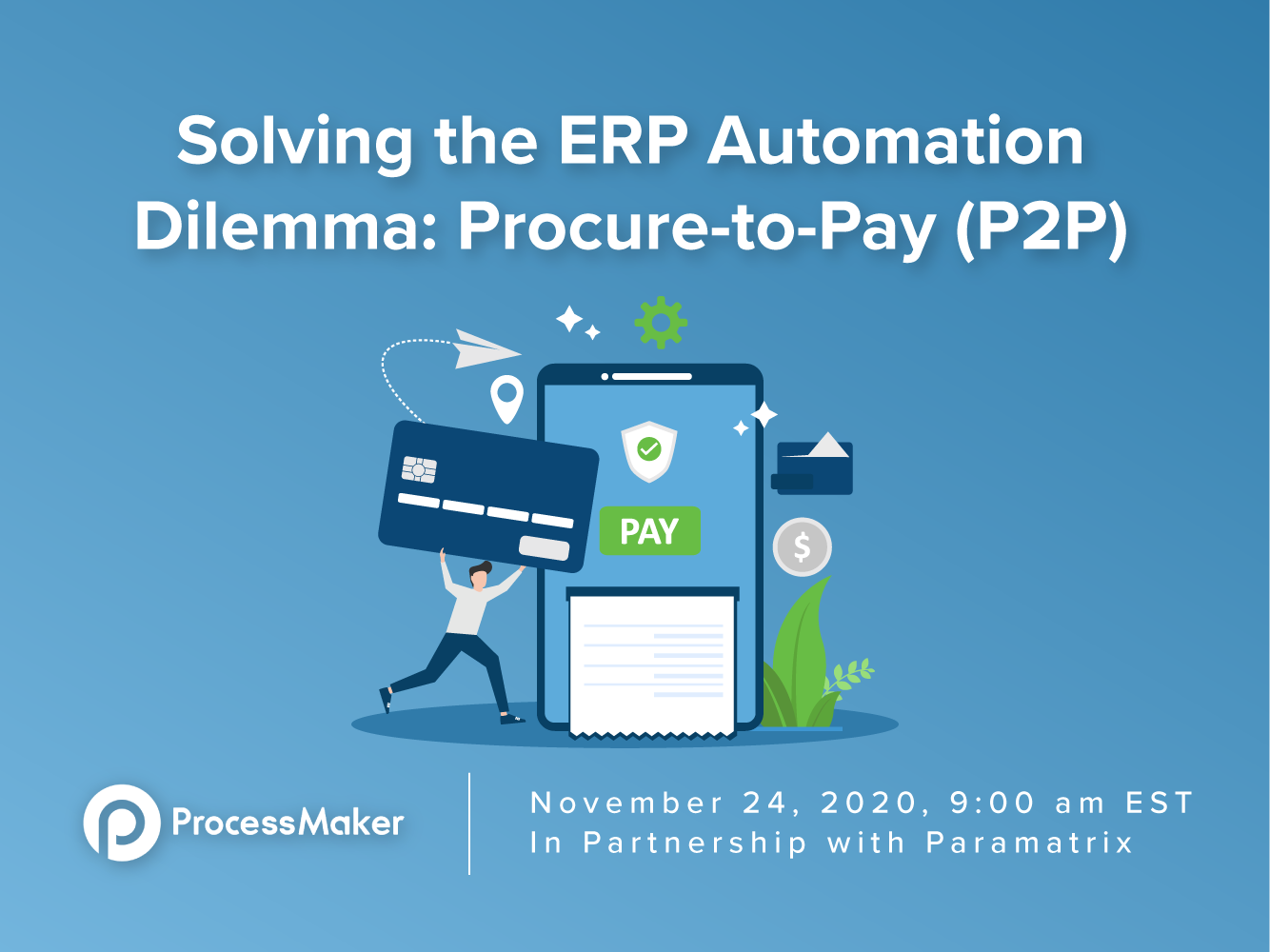 Solving the ERP Automation Dilemma: Procure-to-Pay (P2P)

PAY

$

ProcessMaker

November 24, 2020, 9:00 am EST
In Partnership with Paramatrix